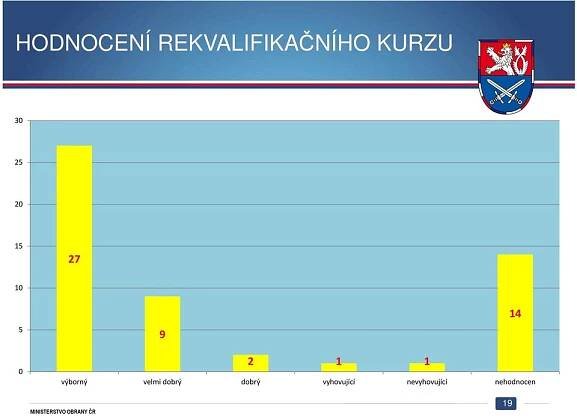 HODNOCENÍ REKVALIFIKAČNÍHO KURZU

30
25
20
15
10
5
0

27
9
2
1
1
14

výborný
velmi dobrý
dobrý
vyhovující
nevyhovující
nehodnocen

MINISTERSTVO OBRANY ČR

19